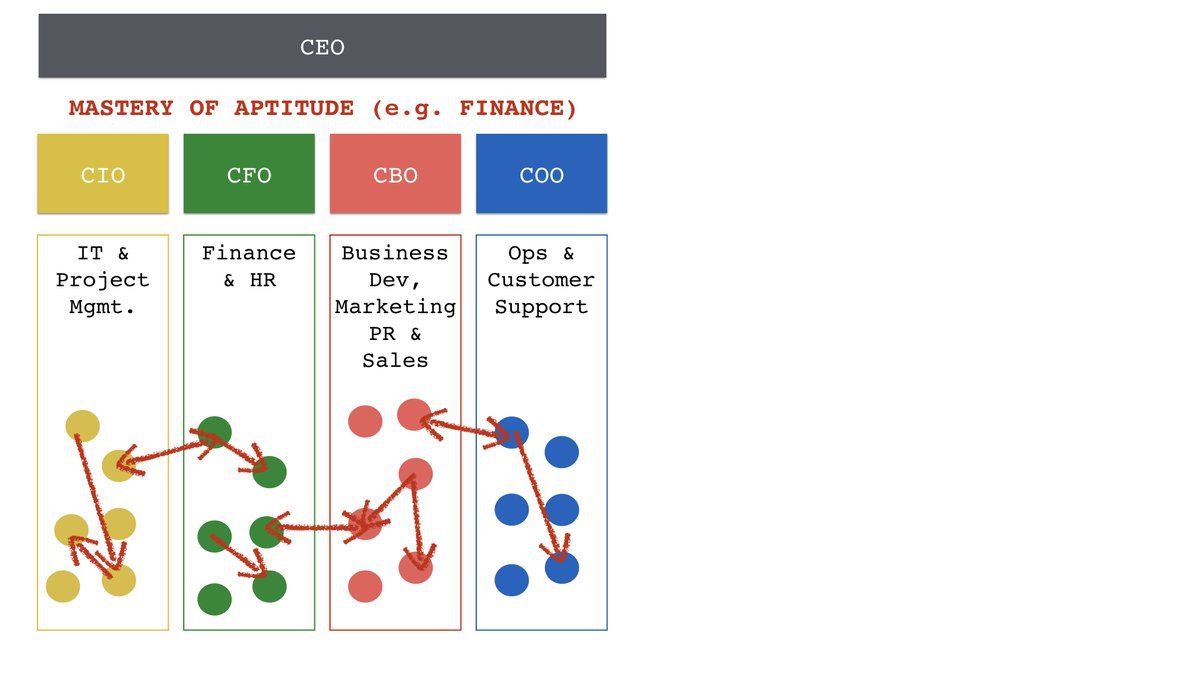 CEO

MASTERY OF APTITUDE (e.g. FINANCE)

CIO

CFO

CBO

COO

IT & Project Mgmt.

Finance & HR

Business Dev, Marketing PR & Sales

Ops & Customer Support